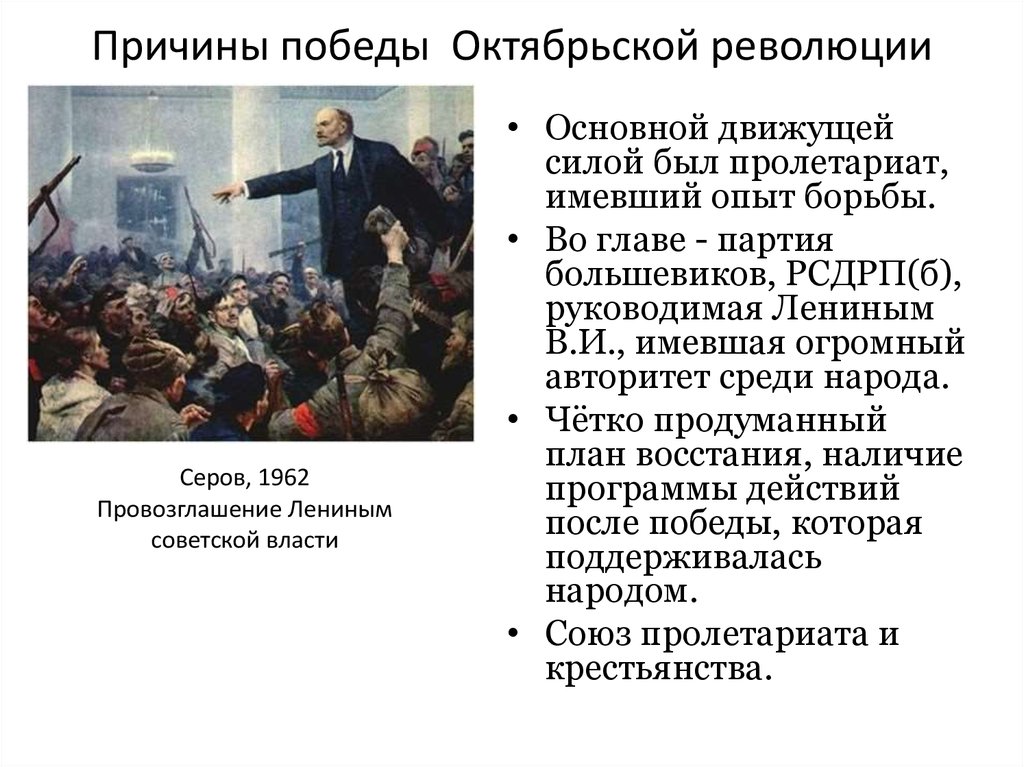 Причины победы Октябрьской революции

Серов, 1962
Провозглашение Лениным советской власти

• Основной движущей силой был пролетариат, имевший опыт борьбы.
• Во главе - партия большевиков, РСДРП(б), руководимая Лениным В.И., имевшая огромный авторитет среди народа.
• Чётко продуманный план восстания, наличие программы действий после победы, которая поддерживалась народом.
• Союз пролетариата и крестьянства.